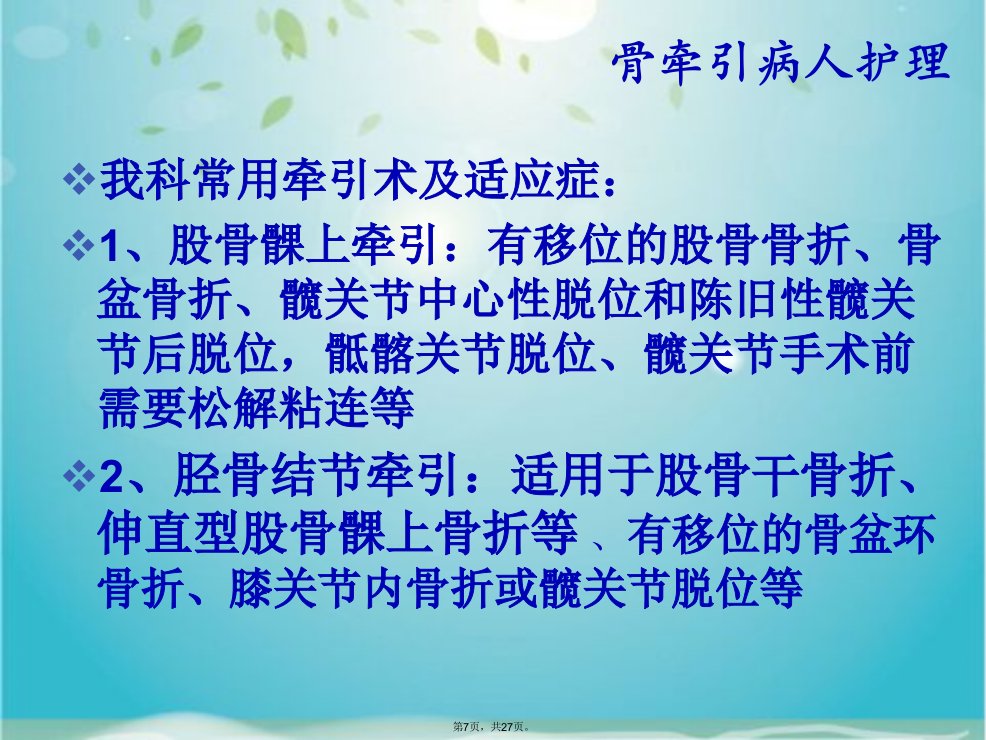 骨牵引病人护理

❖我科常用牵引术及适应症：

❖1、股骨髁上牵引：有移位的股骨骨折、骨盆骨折、髋关节中心性脱位和陈旧性髋关节后脱位，骶髂关节脱位、髋关节手术前需要松解粘连等

❖2、胫骨结节牵引：适用于股骨干骨折、伸直型股骨髁上骨折等、有移位的骨盆环骨折、膝关节内骨折或髋关节脱位等

第7页，共27页。